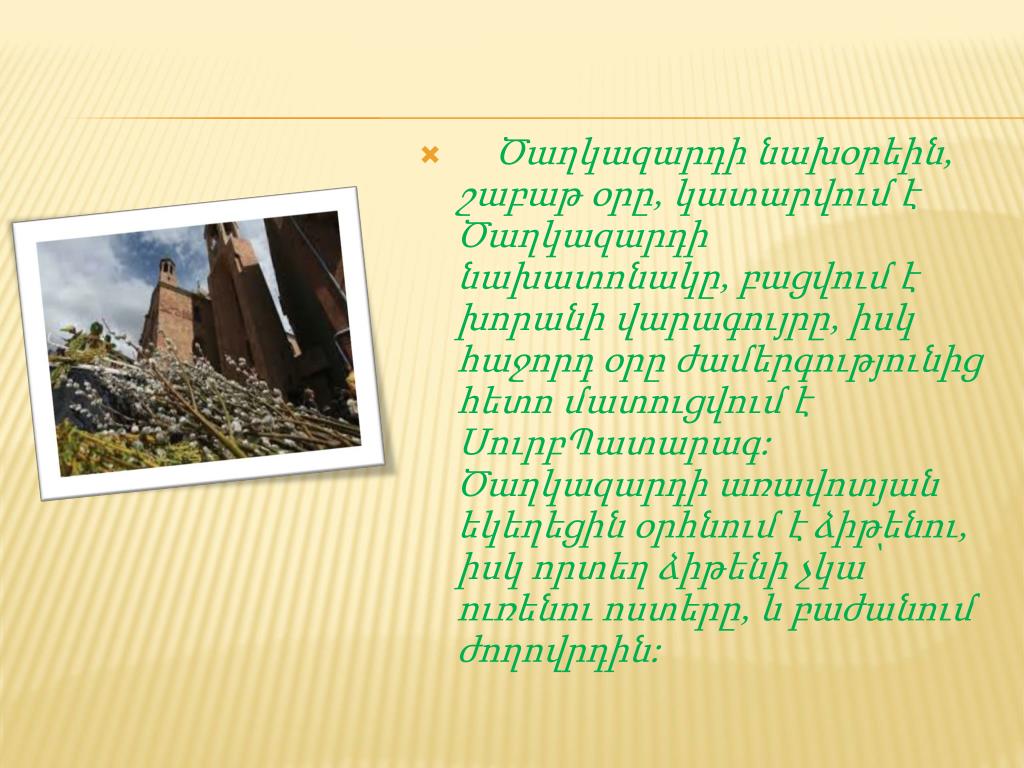 Ծաղկազարդի նախօրեին, շաբաթ օրը, կատարվում է Ծաղկազարդի նախատոնակը, բացվում է խորանի վարագույրը, իսկ հաջորդ օրը ժամերգությունից հետո մատուցվում է ՍուրբՊատարագ: Ծաղկազարդի առավոտյան եկեղեցին օրհնում է ձիթենու, իսկ որտեղ ձիթենի չկա ուռենու ոստերը, և բաժանում ժողովրդին: